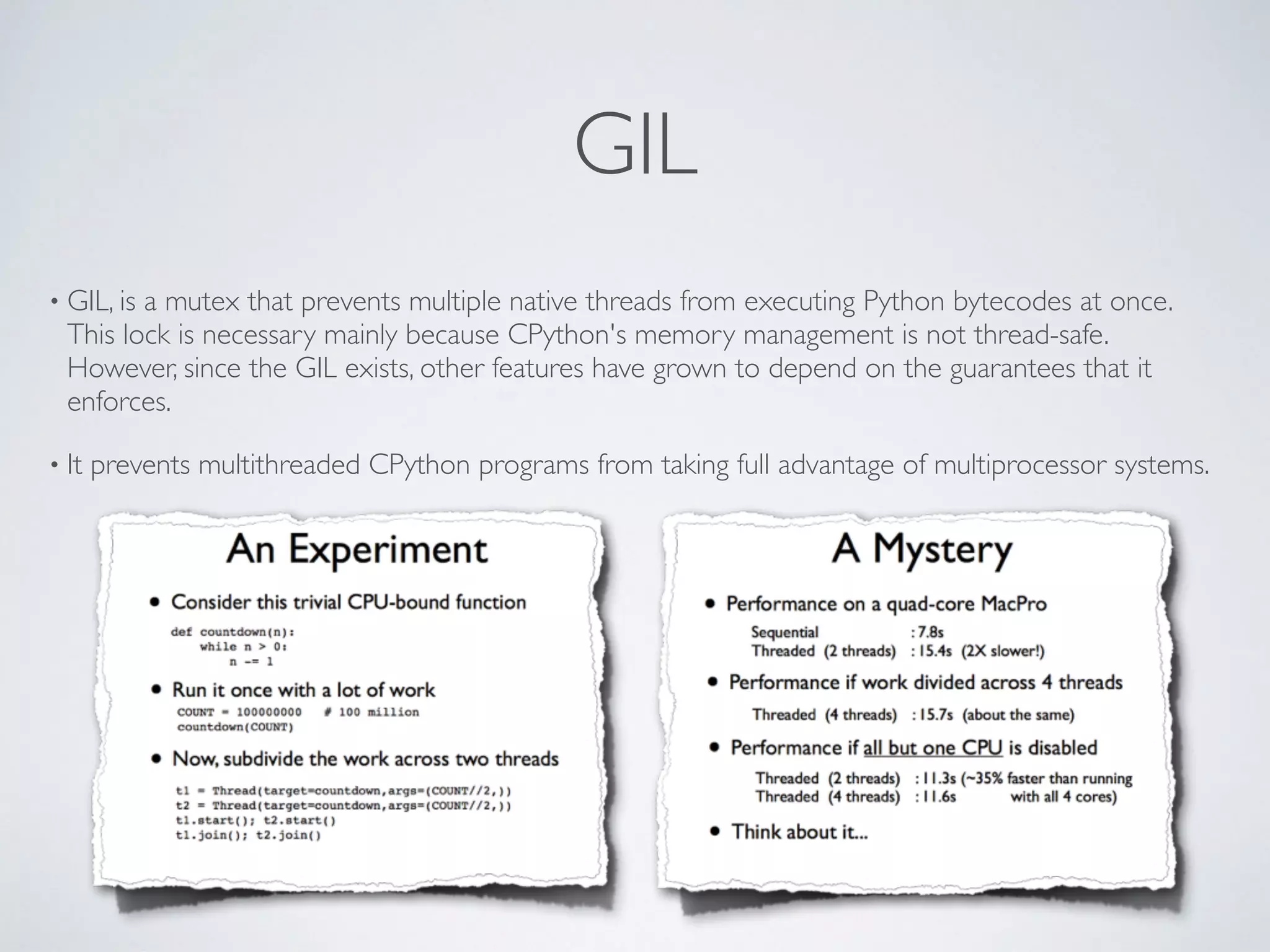 GIL

• GIL, is a mutex that prevents multiple native threads from executing Python bytecodes at once. This lock is necessary mainly because CPython's memory management is not thread-safe. However, since the GIL exists, other features have grown to depend on the guarantees that it enforces.

• It prevents multithreaded CPython programs from taking full advantage of multiprocessor systems.

An Experiment

• Consider this trivial CPU-bound function

def countdown(n):
    while n > 0:
        n -= 1

• Run it once with a lot of work

COUNT = 100000000    # 100 million
countdown(COUNT)

• Now, subdivide the work across two threads

t1 = Thread(target=countdown,args=(COUNT//2,))
t2 = Thread(target=countdown,args=(COUNT//2,))
t1.start(); t2.start()
t1.join(); t2.join()

A Mystery

• Performance on a quad-core MacPro

Sequential : 7.8s
Threaded (2 threads) : 15.4s (2X slower!)

• Performance if work divided across 4 threads

Threaded (4 threads) : 15.7s (about the same)

• Performance if all but one CPU is disabled

Threaded (2 threads) : 11.3s (~35% faster than running
Threaded (4 threads) : 11.6s with all 4 cores)

• Think about it...